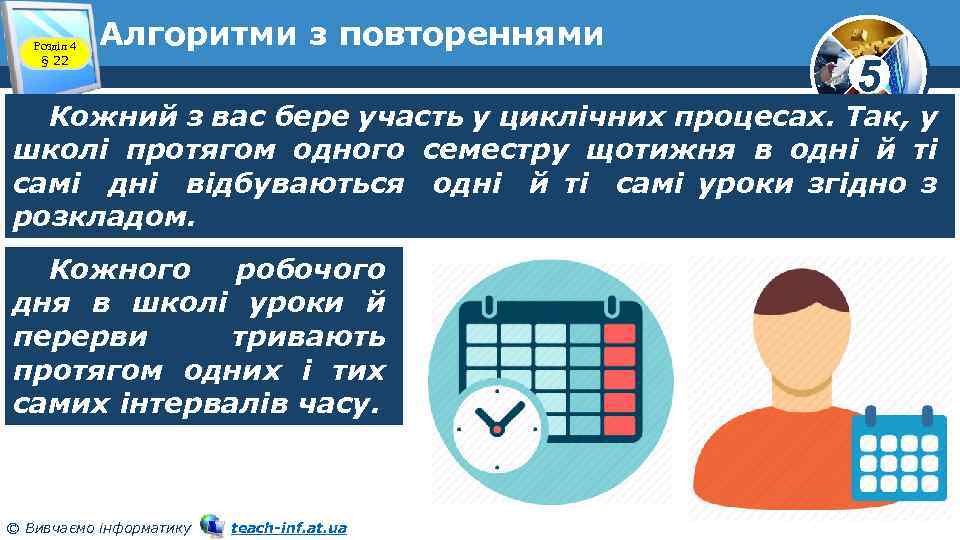 Розділ 4
§ 22

Алгоритми з повтореннями

5

Кожний з вас бере участь у циклічних процесах. Так, у школі протягом одного семестру щотижня в одні й ті самі дні відбуваються одні й ті самі уроки згідно з розкладом.

Кожного робочого дня в школі уроки й перерви тривають протягом одних і тих самих інтервалів часу.

© Вивчаємо інформатику teach-inf.at.ua